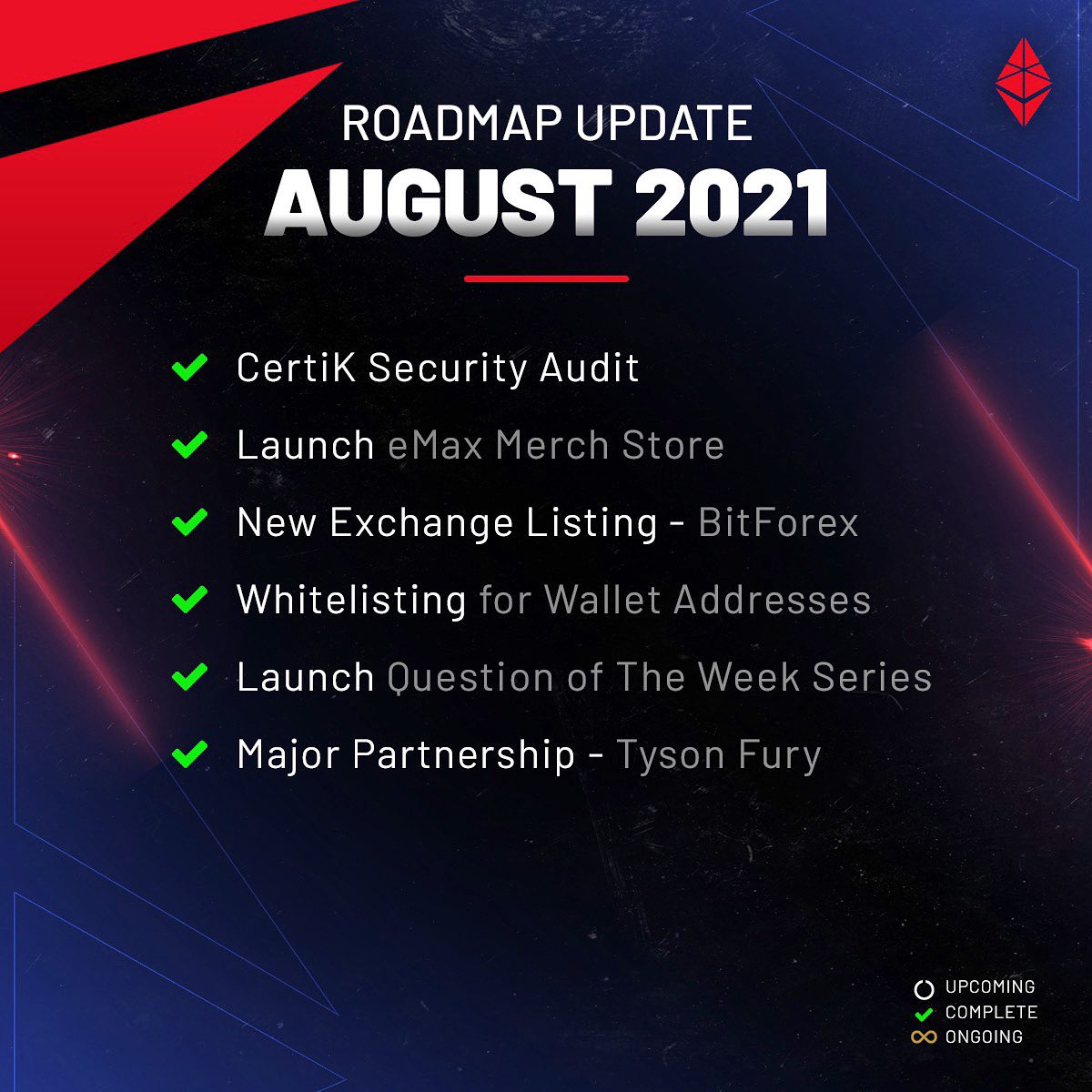 ROADMAP UPDATE
AUGUST 2021

✓ CertiK Security Audit
✓ Launch eMax Merch Store
✓ New Exchange Listing - BitForex
✓ Whitelisting for Wallet Addresses
✓ Launch Question of The Week Series
✓ Major Partnership - Tyson Fury

UPCOMING
✓ COMPLETE
∞ ONGOING